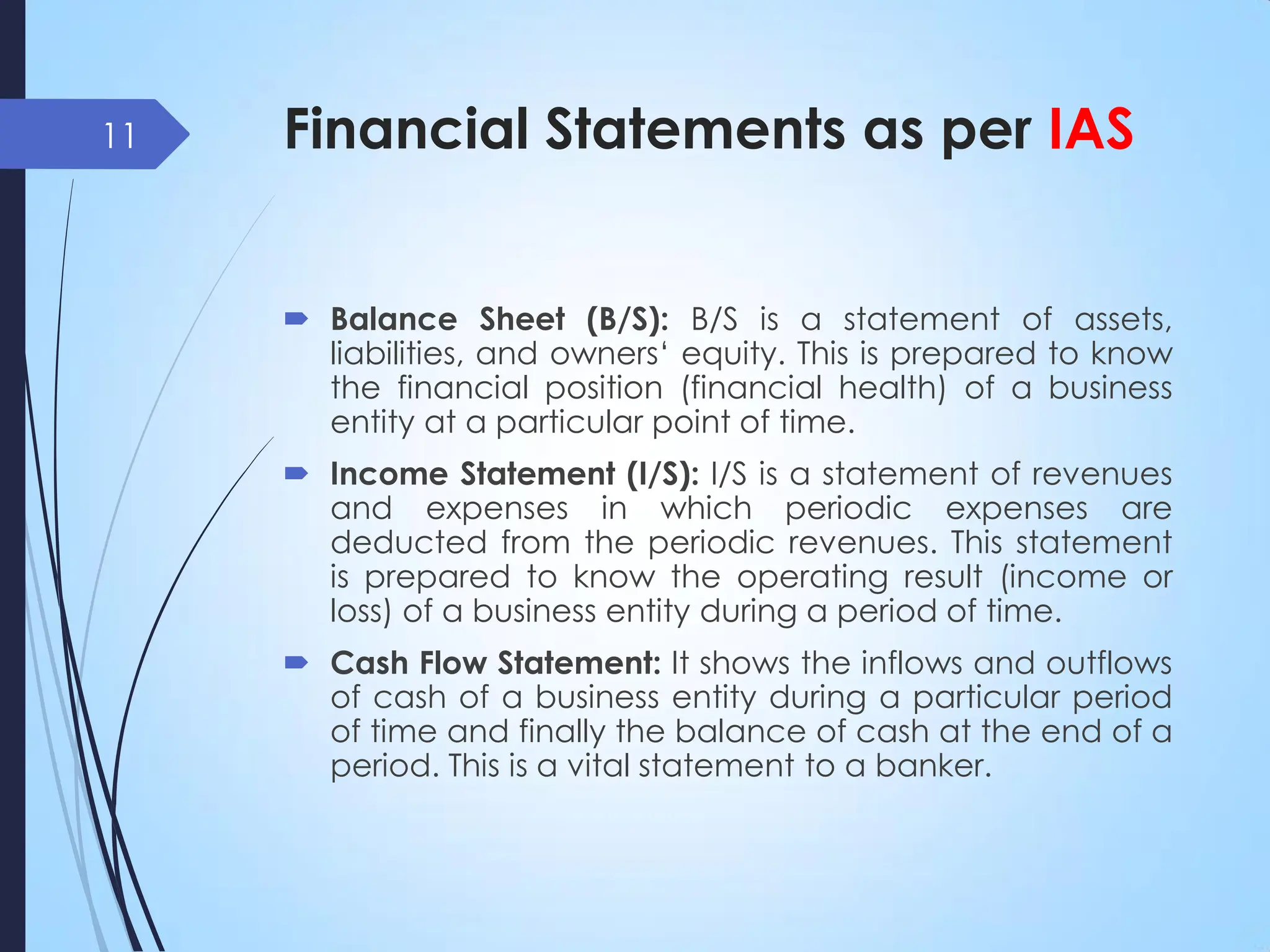 11

Financial Statements as per IAS

Balance Sheet (B/S): B/S is a statement of assets, liabilities, and owners‘ equity. This is prepared to know the financial position (financial health) of a business entity at a particular point of time.

Income Statement (I/S): I/S is a statement of revenues and expenses in which periodic expenses are deducted from the periodic revenues. This statement is prepared to know the operating result (income or loss) of a business entity during a period of time.

Cash Flow Statement: It shows the inflows and outflows of cash of a business entity during a particular period of time and finally the balance of cash at the end of a period. This is a vital statement to a banker.